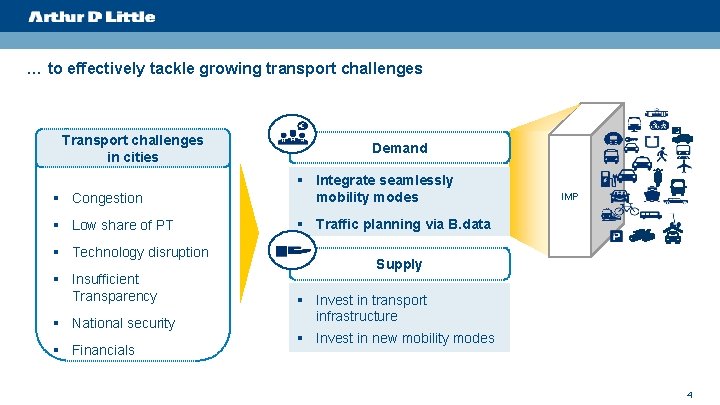 Arthur D Little

… to effectively tackle growing transport challenges

Transport challenges in cities

▪ Congestion
▪ Low share of PT
▪ Technology disruption
▪ Insufficient Transparency
▪ National security
▪ Financials

Demand

▪ Integrate seamlessly mobility modes
▪ Traffic planning via B.data

Supply

▪ Invest in transport infrastructure
▪ Invest in new mobility modes

IMP

P

4